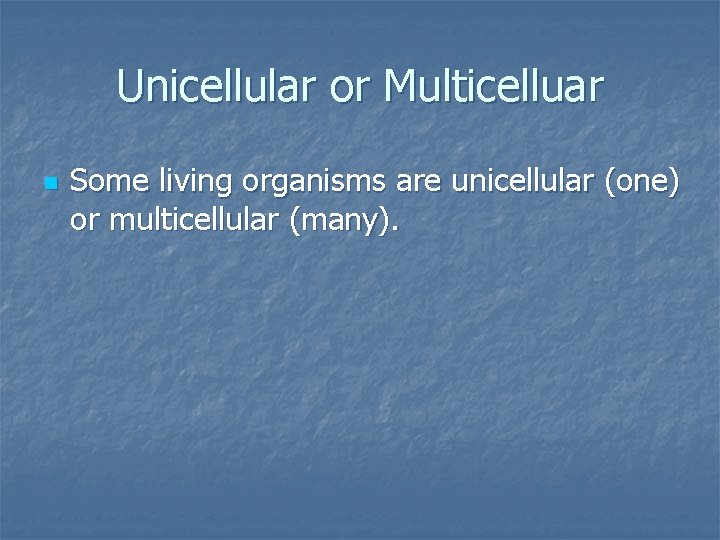 Unicellular or Multicelluar

• Some living organisms are unicellular (one) or multicellular (many).